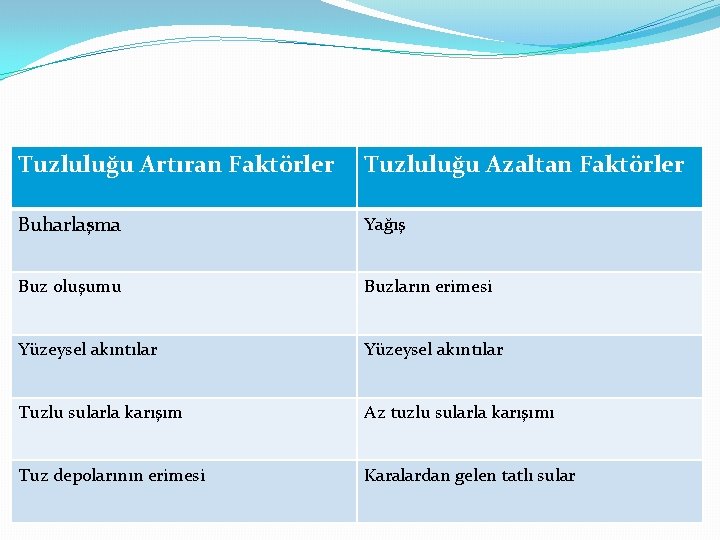 | Tuzluluğu Artıran Faktörler | Tuzluluğu Azaltan Faktörler |
|---|---|
| Buharlaşma | Yağış |
| Buz oluşumu | Buzların erimesi |
| Yüzeysel akıntılar | Yüzeysel akıntılar |
| Tuzlu sularla karışım | Az tuzlu sularla karışımı |
| Tuz depolarının erimesi | Karalardan gelen tatlı sular |